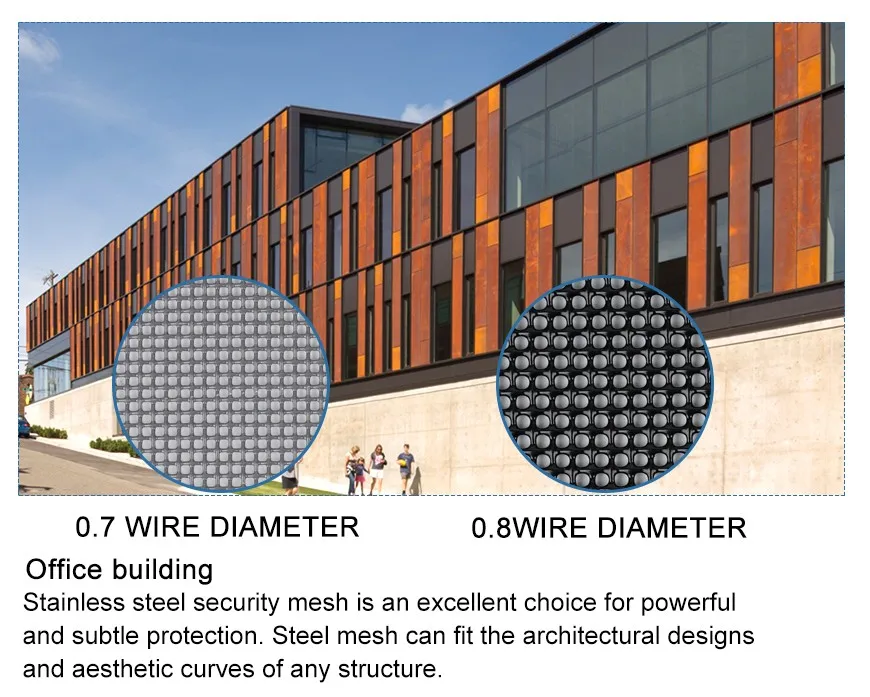 0.7 WIRE DIAMETER

0.8WIRE DIAMETER

Office building

Stainless steel security mesh is an excellent choice for powerful and subtle protection. Steel mesh can fit the architectural designs and aesthetic curves of any structure.